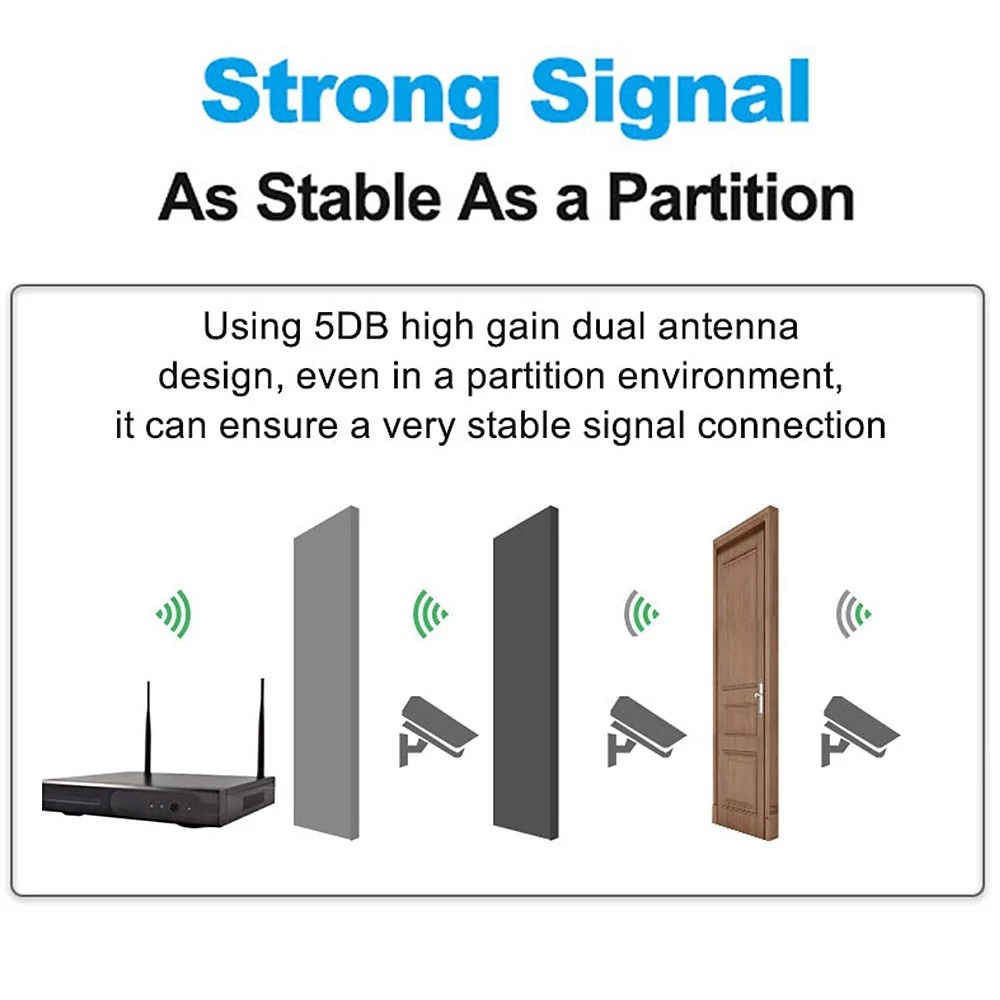 Strong Signal
As Stable As a Partition

Using 5DB high gain dual antenna design, even in a partition environment, it can ensure a very stable signal connection